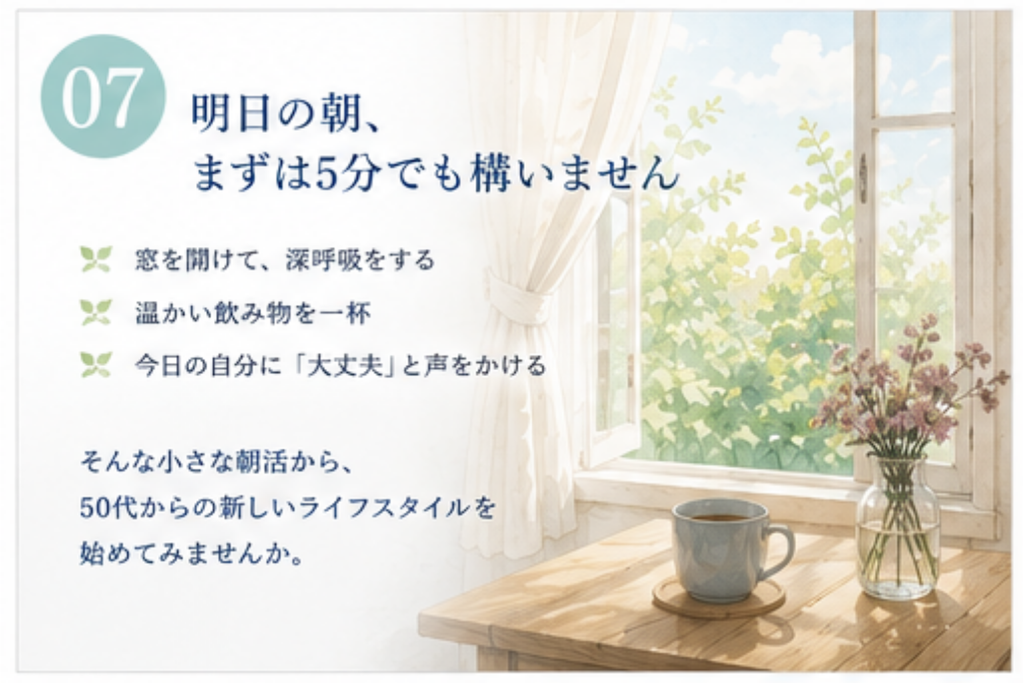 07

明日の朝、
まずは5分でも構いません

窓を開けて、深呼吸をする

温かい飲み物を一杯

今日の自分に「大丈夫」と声をかける

そんな小さな朝活から、
50代からの新しいライフスタイルを
始めてみませんか。